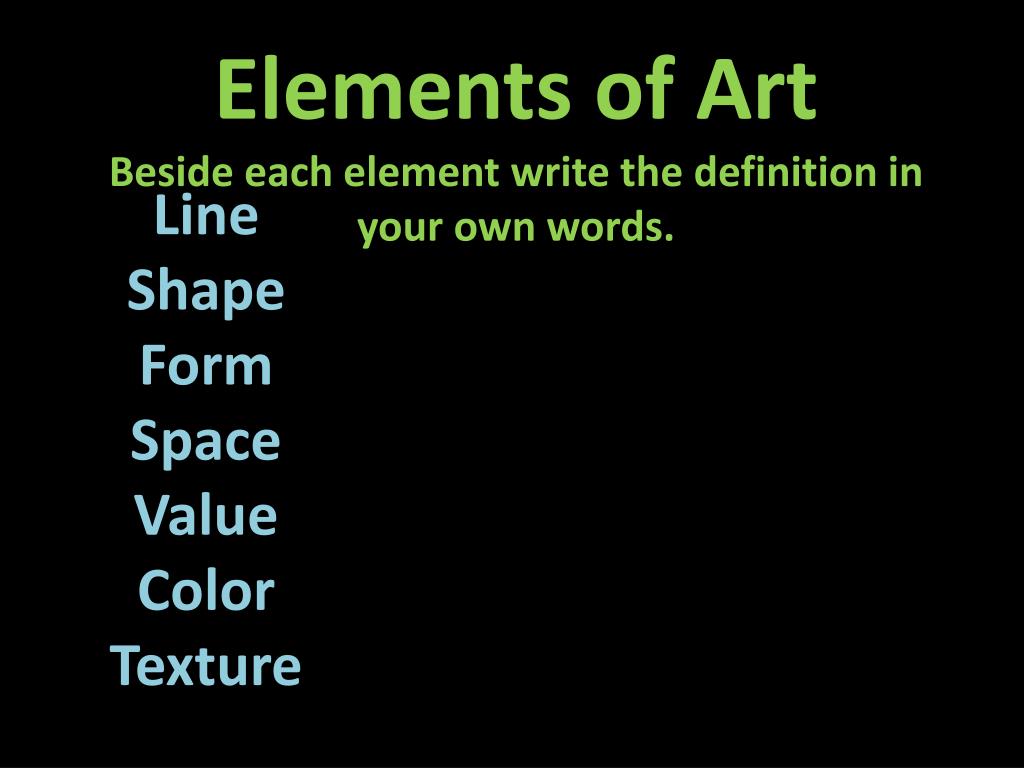 Elements of Art

Beside each element write the definition in your own words.

Line
Shape
Form
Space
Value
Color
Texture